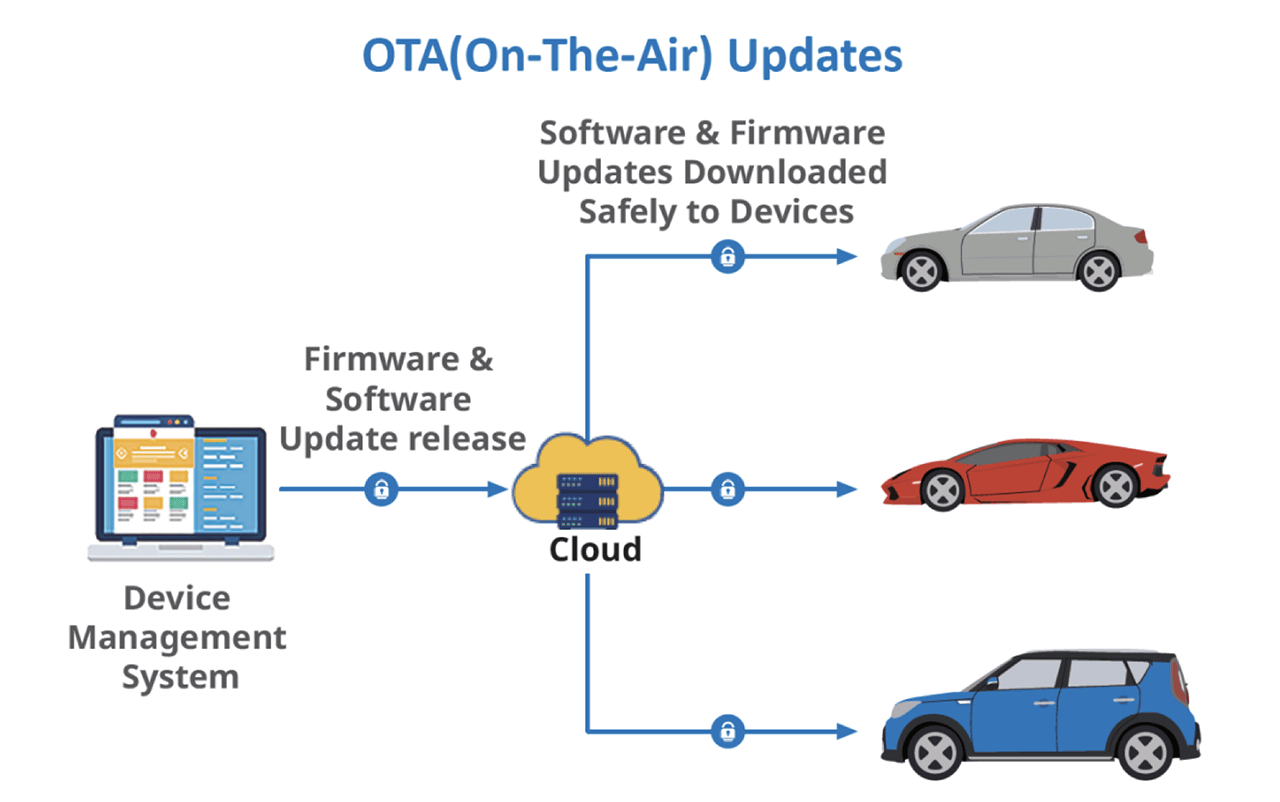 OTA(On-The-Air) Updates

Software & Firmware Updates Downloaded Safely to Devices

Firmware & Software Update release

Cloud

Device Management System